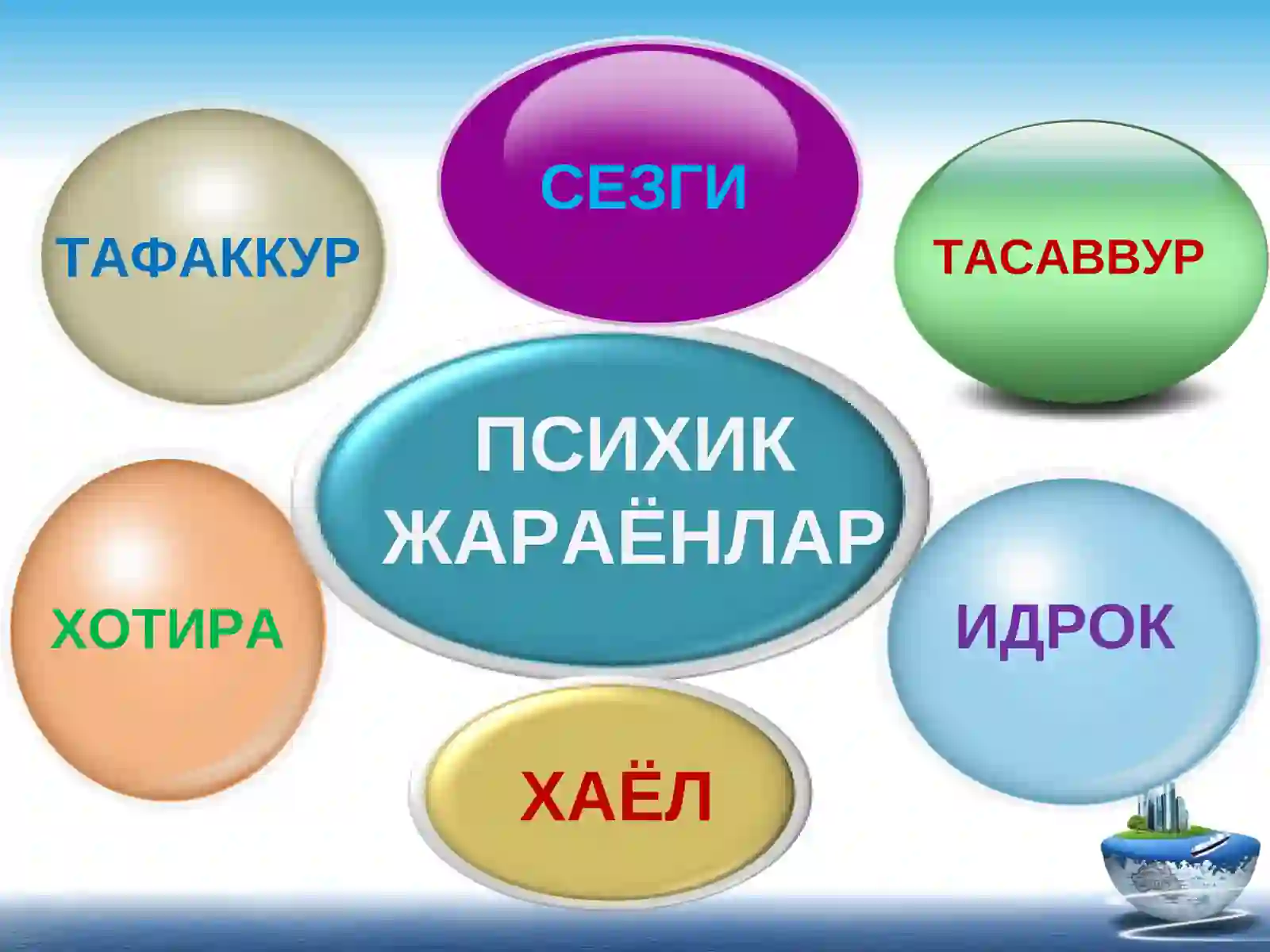 СЕЗГИ

ТАФАККУР

ТАСАВВУР

ПСИХИК ЖАРАЁНЛАР

ХОТИРА

ИДРОК

ХАЁЛ